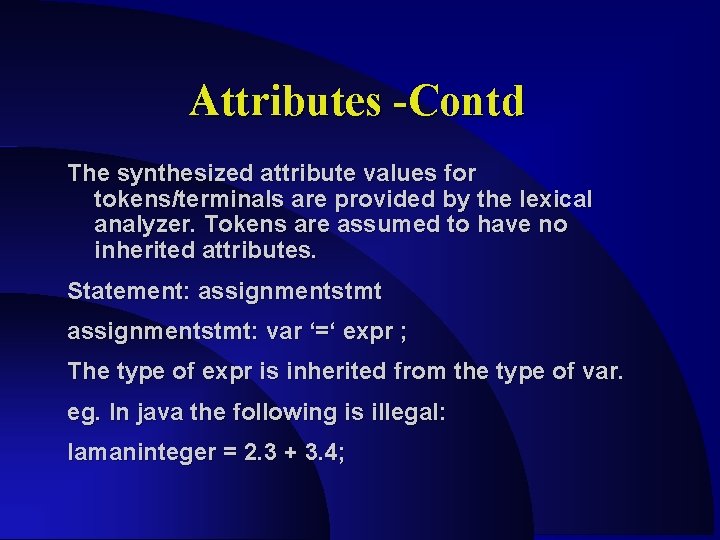 Attributes -Contd

The synthesized attribute values for tokens/terminals are provided by the lexical analyzer. Tokens are assumed to have no inherited attributes.

Statement: assignmentstmt

assignmentstmt: var '=' expr ;

The type of expr is inherited from the type of var.

eg. In java the following is illegal:

Iamaninteger = 2.3 + 3.4;